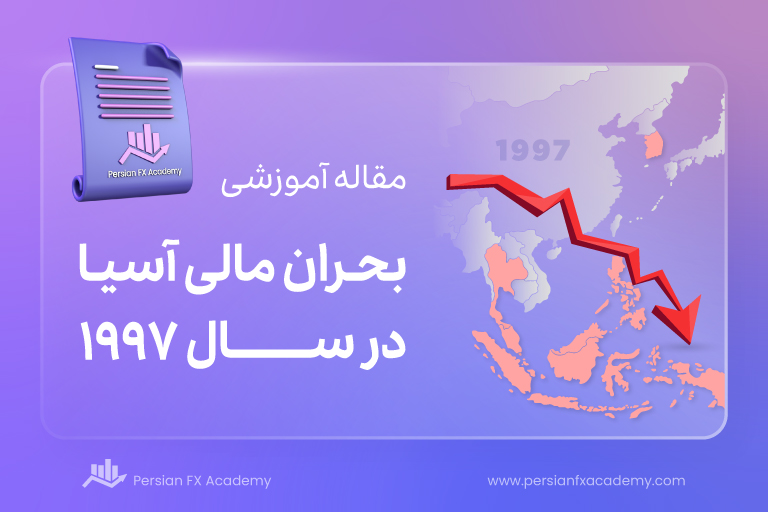 Persian FX Academy

1997

مقاله آموزشی

بحران مالی آسیا در سال ۱۹۹۷

Persian FX Academy

www.persianfxacademy.com